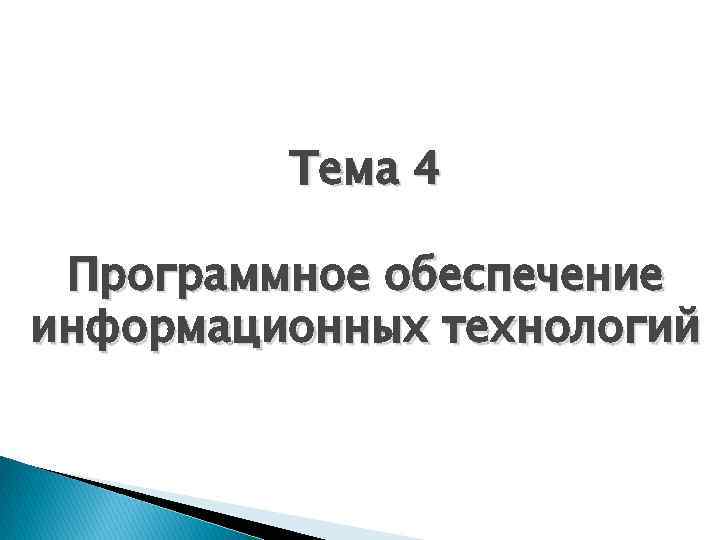 Тема 4

Программное обеспечение информационных технологий